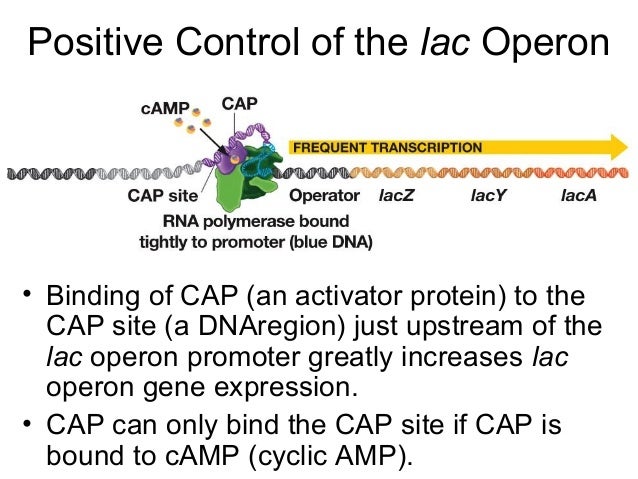 Positive Control of the lac Operon

cAMP
CAP
FREQUENT TRANSCRIPTION
CAP site
Operator
lacZ
lacY
lacA
RNA polymerase bound tightly to promoter (blue DNA)

• Binding of CAP (an activator protein) to the CAP site (a DNAregion) just upstream of the lac operon promoter greatly increases lac operon gene expression.

• CAP can only bind the CAP site if CAP is bound to cAMP (cyclic AMP).